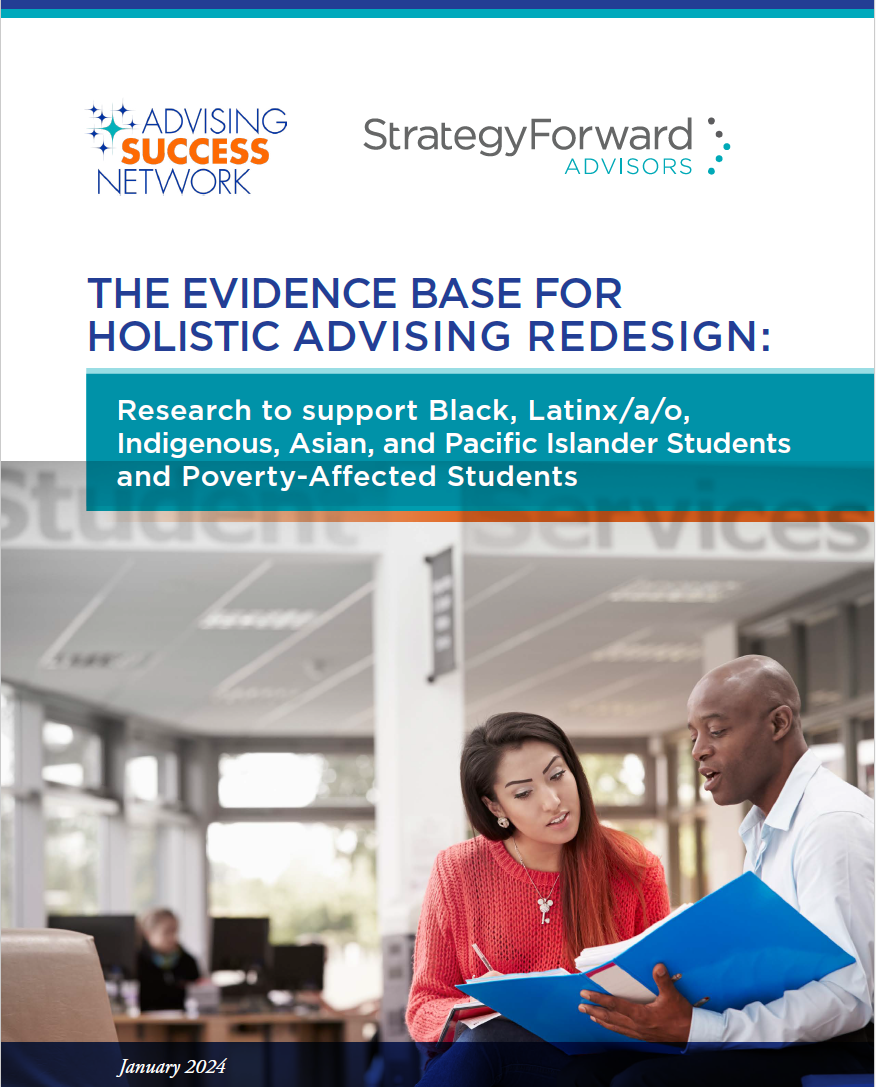 ADVISING SUCCESS NETWORK

StrategyForward ADVISORS

THE EVIDENCE BASE FOR HOLISTIC ADVISING REDESIGN:

Research to support Black, Latinx/a/o, Indigenous, Asian, and Pacific Islander Students and Poverty-Affected Students

Student Services

January 2024